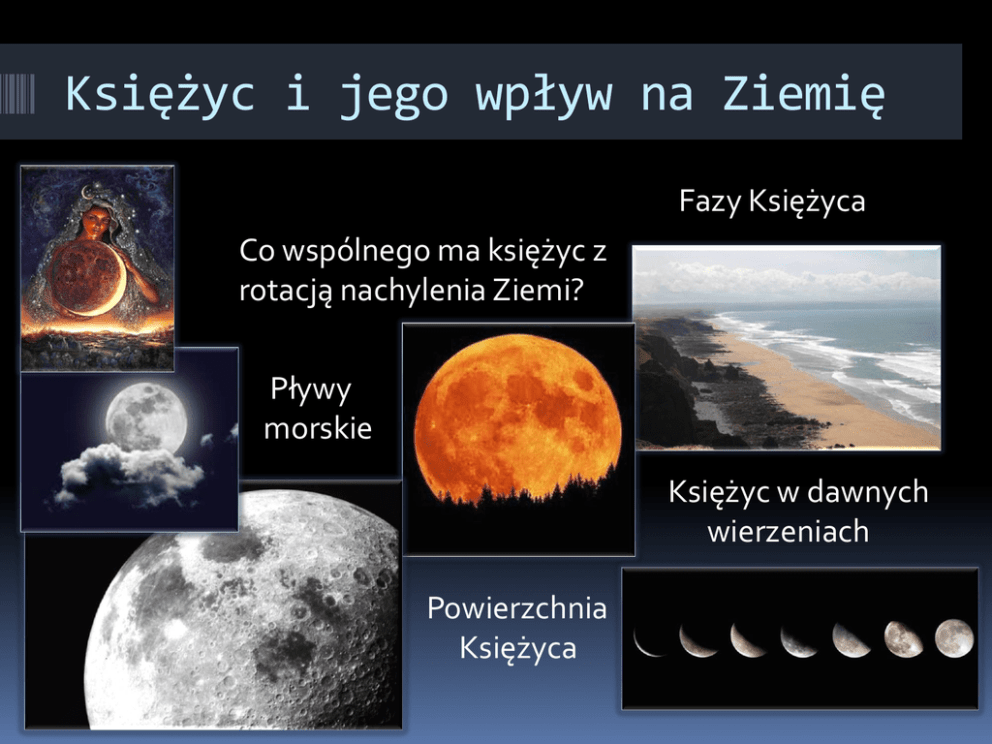 Księżyc i jego wpływ na Ziemię

Fazy Księżyca

Co wspólnego ma księżyc z rotacją nachylenia Ziemi?

Pływy morskie

Księżyc w dawnych wierzeniach

Powierzchnia Księżyca